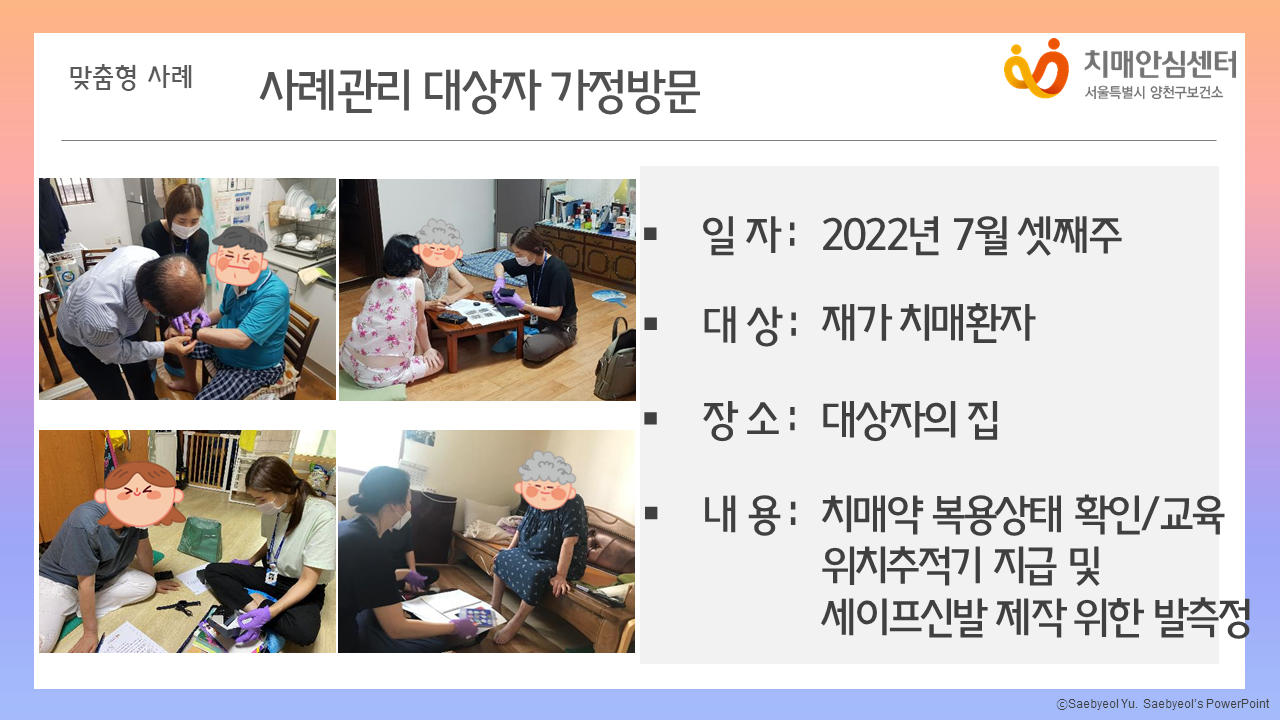 맞춤형 사례

사례관리 대상자 가정방문

치매안심센터
서울특별시 양천구보건소

▪ 일 자 : 2022년 7월 셋째주

▪ 대 상 : 재가 치매환자

▪ 장 소 : 대상자의 집

▪ 내 용 : 치매약 복용상태 확인/교육
위치추적기 지급 및
세이프신발 제작 위한 발측정

ⓒSaebyeol Yu. Saebyeol's PowerPoint